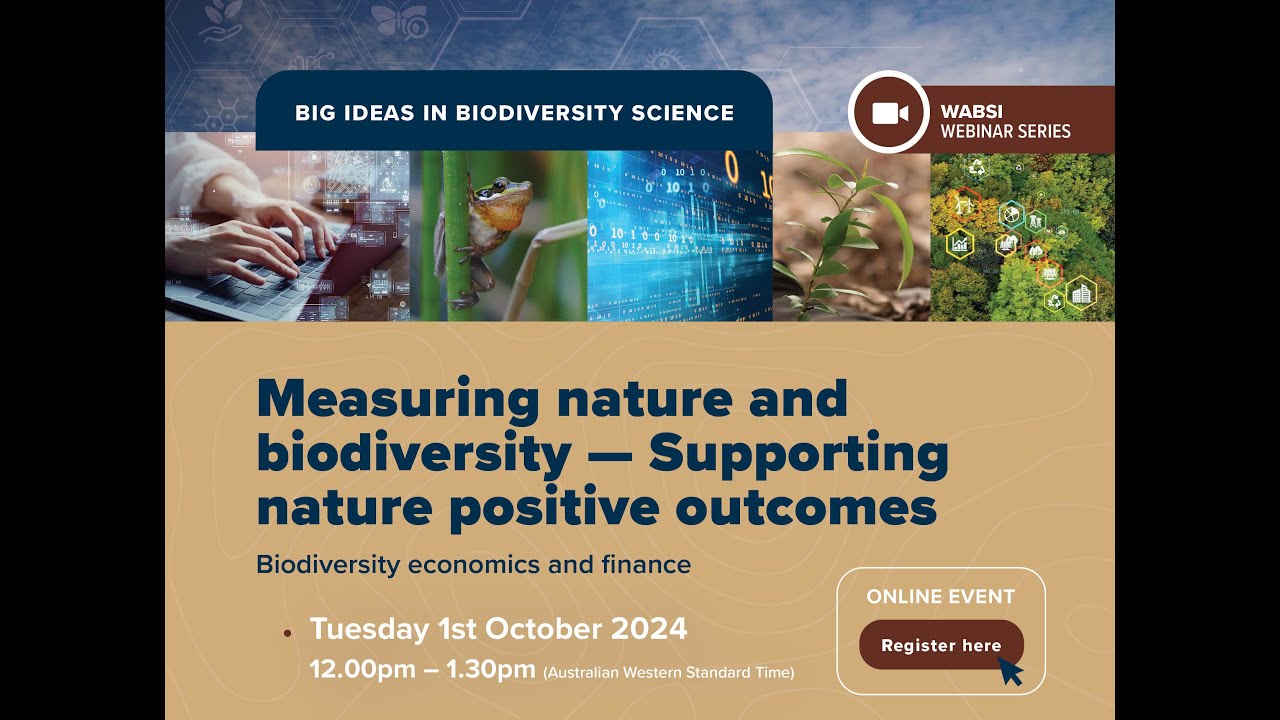 BIG IDEAS IN BIODIVERSITY SCIENCE

WABSI
WEBINAR SERIES

Measuring nature and biodiversity — Supporting nature positive outcomes

Biodiversity economics and finance

• Tuesday 1st October 2024
12.00pm – 1.30pm (Australian Western Standard Time)

ONLINE EVENT
Register here